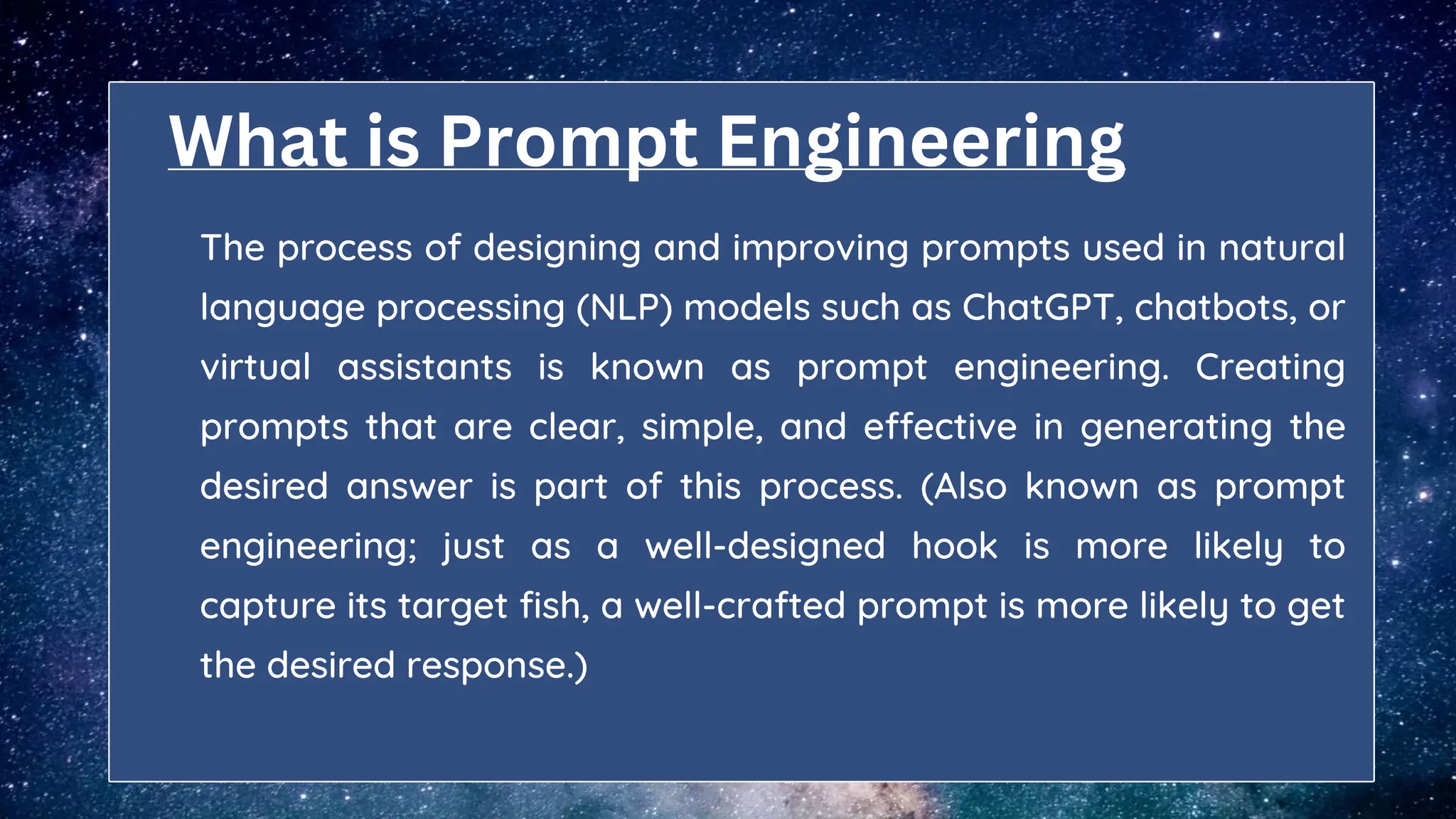 What is Prompt Engineering

The process of designing and improving prompts used in natural language processing (NLP) models such as ChatGPT, chatbots, or virtual assistants is known as prompt engineering. Creating prompts that are clear, simple, and effective in generating the desired answer is part of this process. (Also known as prompt engineering; just as a well-designed hook is more likely to capture its target fish, a well-crafted prompt is more likely to get the desired response.)